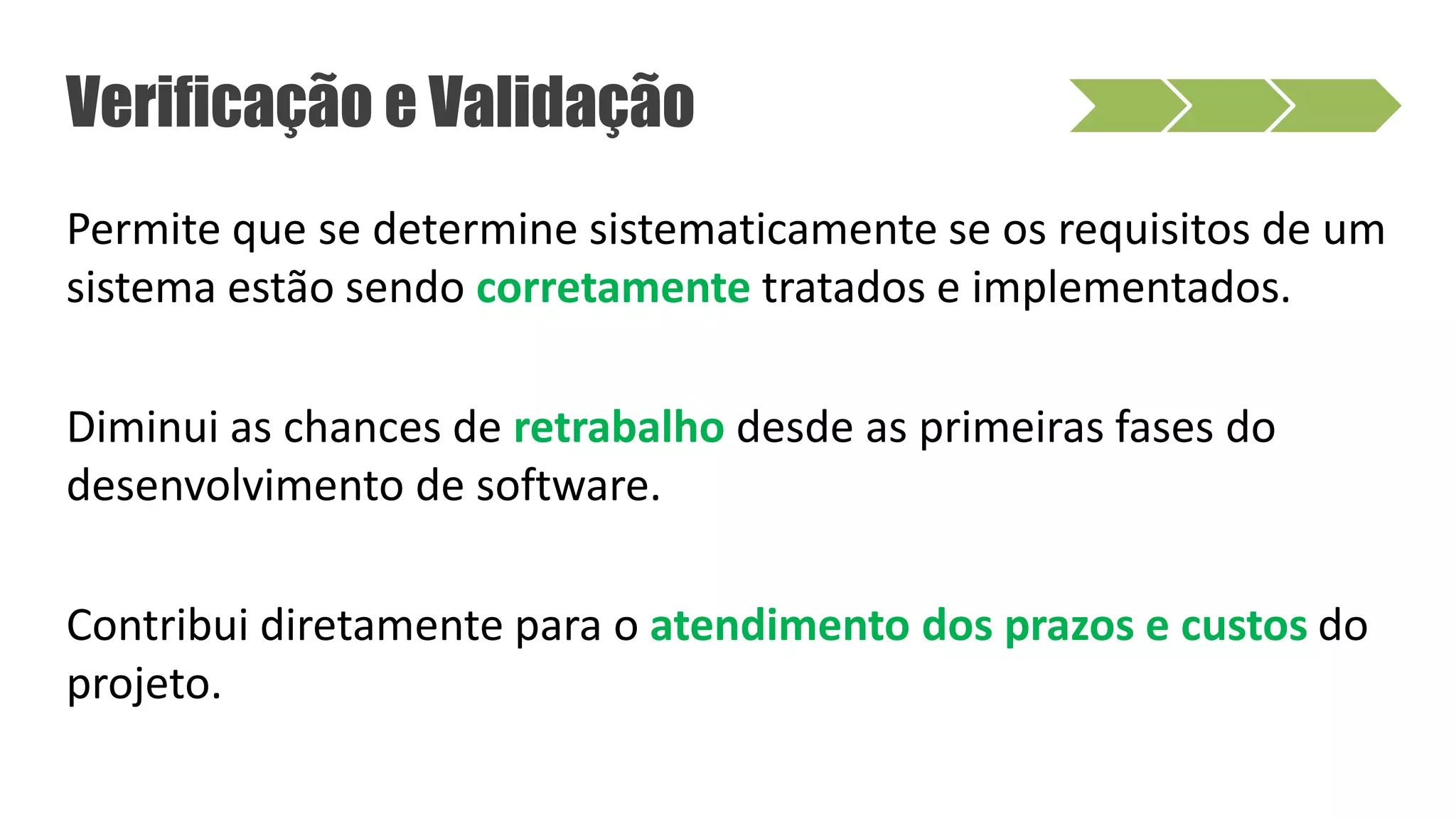 Verificação e Validação

Permite que se determine sistematicamente se os requisitos de um sistema estão sendo corretamente tratados e implementados.

Diminui as chances de retrabalho desde as primeiras fases do desenvolvimento de software.

Contribui diretamente para o atendimento dos prazos e custos do projeto.